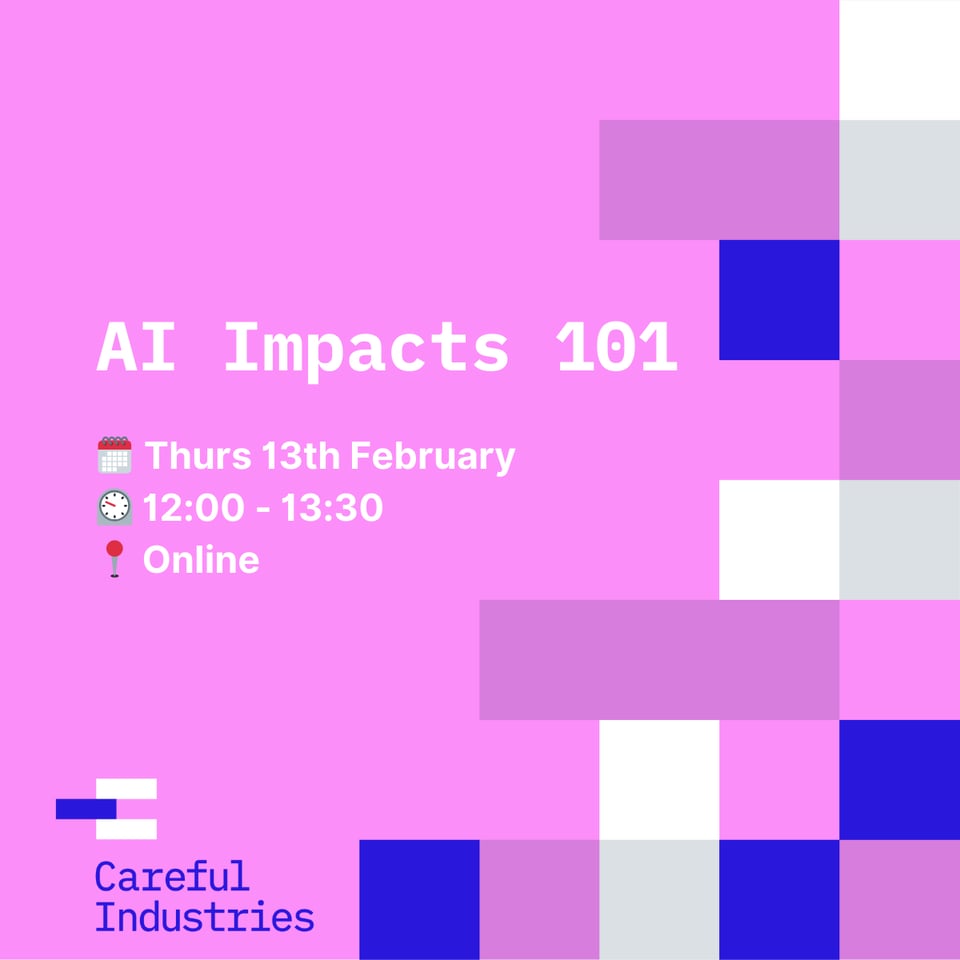 AI Impacts 101

🗓️ Thurs 13th February
🕰️ 12:00 - 13:30
📍 Online

Careful
Industries